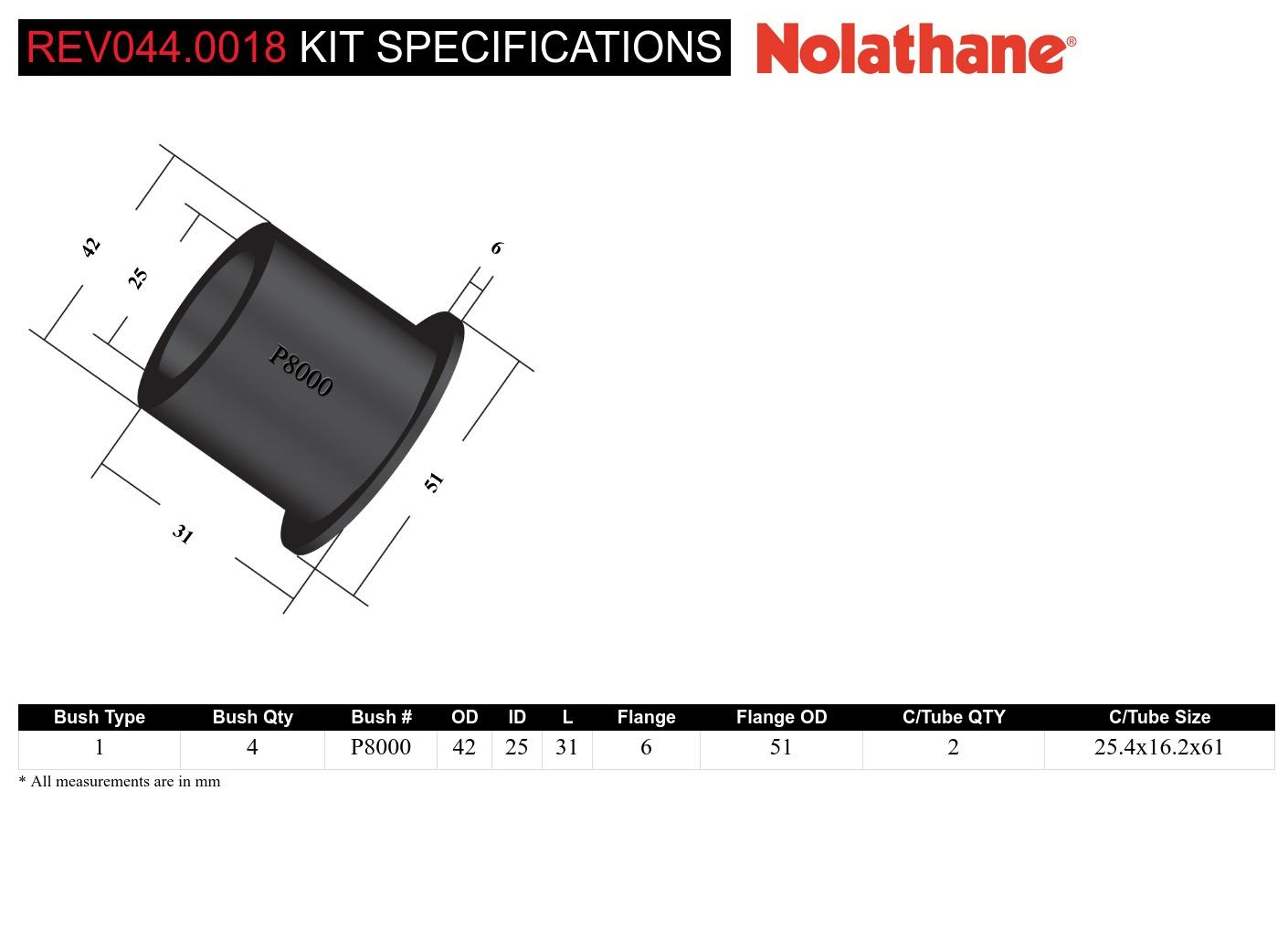 REV044.0018 KIT SPECIFICATIONS Nolathane®

42
25
6
P8000
51
31

| Bush Type | Bush Qty | Bush # | OD | ID | L | Flange | Flange OD | C/Tube QTY | C/Tube Size |
|---|---|---|---|---|---|---|---|---|---|
| 1 | 4 | P8000 | 42 | 25 | 31 | 6 | 51 | 2 | 25.4x16.2x61 |

* All measurements are in mm